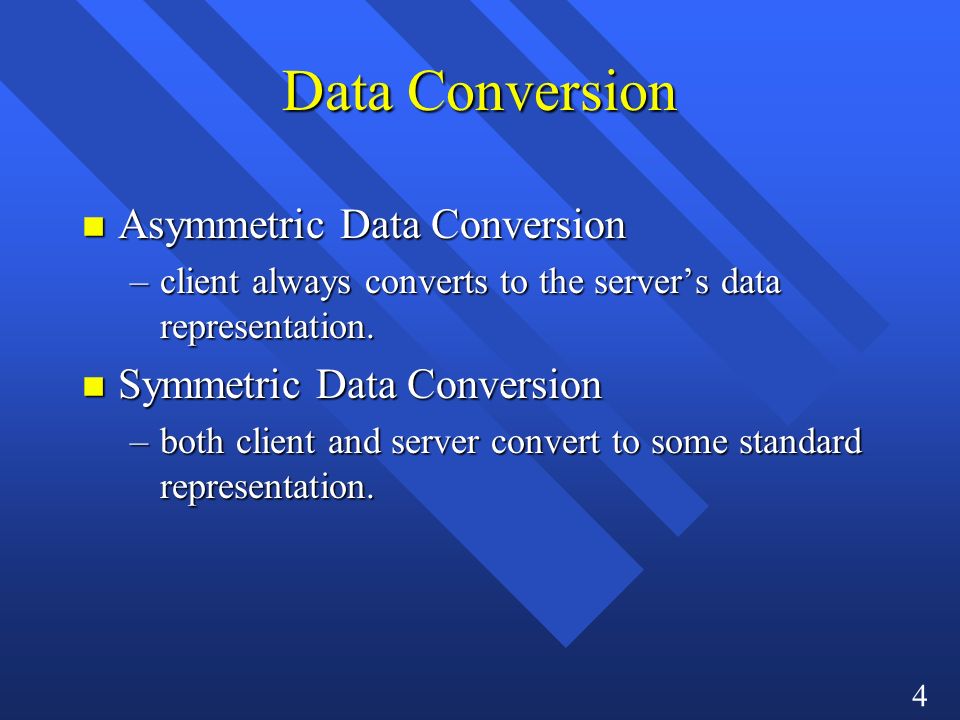 Data Conversion

Asymmetric Data Conversion

– client always converts to the server’s data representation.

Symmetric Data Conversion

– both client and server convert to some standard representation.

4